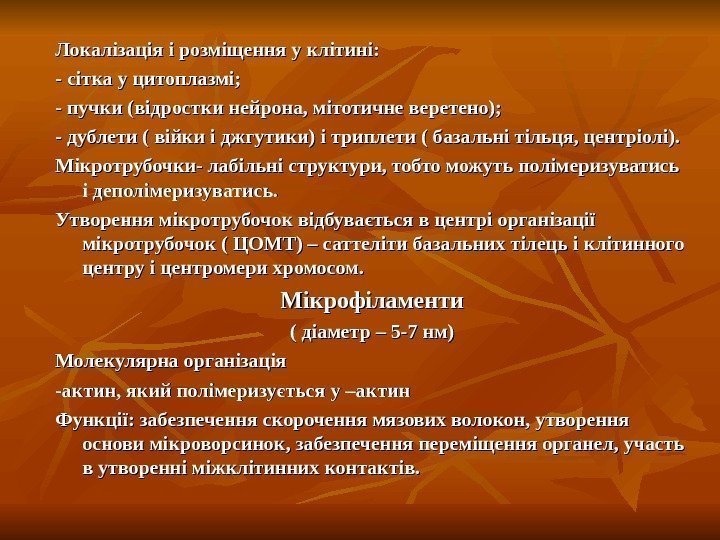 Локалізація і розміщення у клітині:

- сітка у цитоплазмі;

- пучки (відростки нейрона, мітотичне веретено);

- дублети ( війки і джгутики) і триплети ( базальні тільця, центріолі).

Мікротрубочки- лабільні структури, тобто можуть полімеризуватись і деполімеризуватись.

Утворення мікротрубочок відбувається в центрі організації мікротрубочок ( ЦОМТ) – саттеліти базальних тілець і клітинного центру і центромери хромосом.

Мікрофіламенти

( діаметр – 5-7 нм)

Молекулярна організація

-актин, який полімеризується у –актин

Функції: забезпечення скорочення мязових волокон, утворення основи мікроворсинок, забезпечення переміщення органел, участь в утворенні міжклітинних контактів.